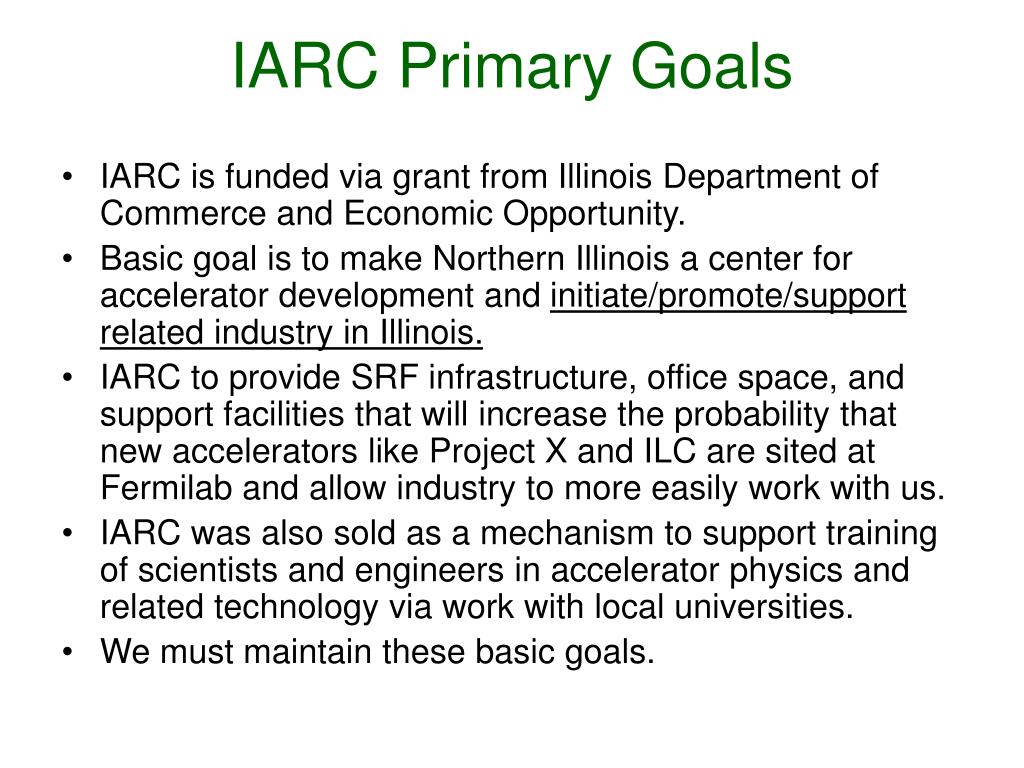 IARC Primary Goals

• IARC is funded via grant from Illinois Department of Commerce and Economic Opportunity.
• Basic goal is to make Northern Illinois a center for accelerator development and initiate/promote/support related industry in Illinois.
• IARC to provide SRF infrastructure, office space, and support facilities that will increase the probability that new accelerators like Project X and ILC are sited at Fermilab and allow industry to more easily work with us.
• IARC was also sold as a mechanism to support training of scientists and engineers in accelerator physics and related technology via work with local universities.
• We must maintain these basic goals.